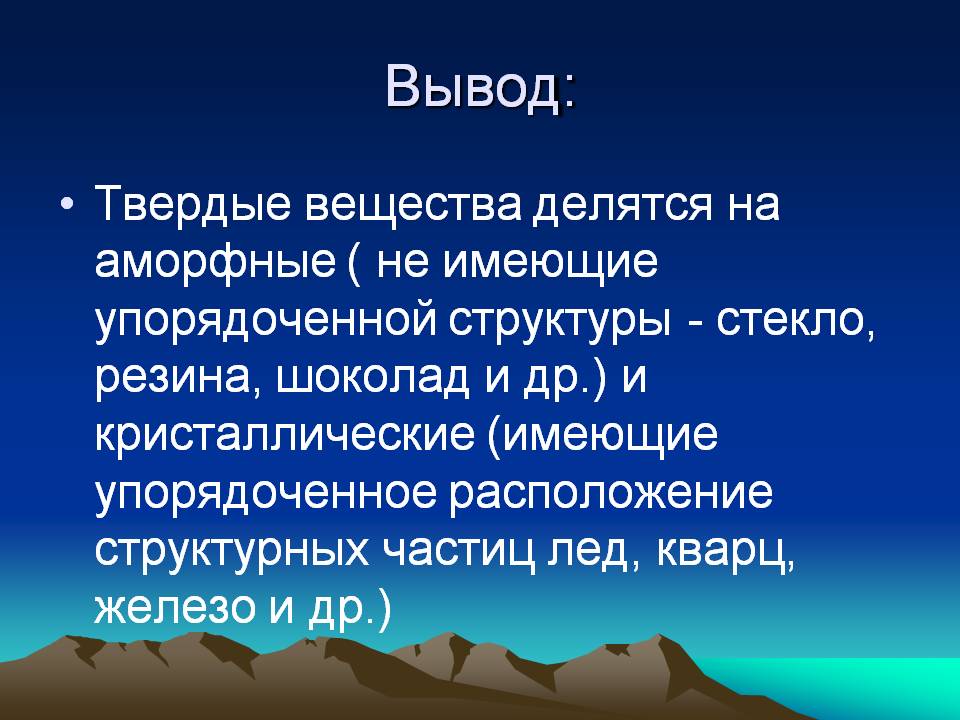 Вывод:

• Твердые вещества делятся на аморфные ( не имеющие упорядоченной структуры - стекло, резина, шоколад и др.) и кристаллические (имеющие упорядоченное расположение структурных частиц лед, кварц, железо и др.)